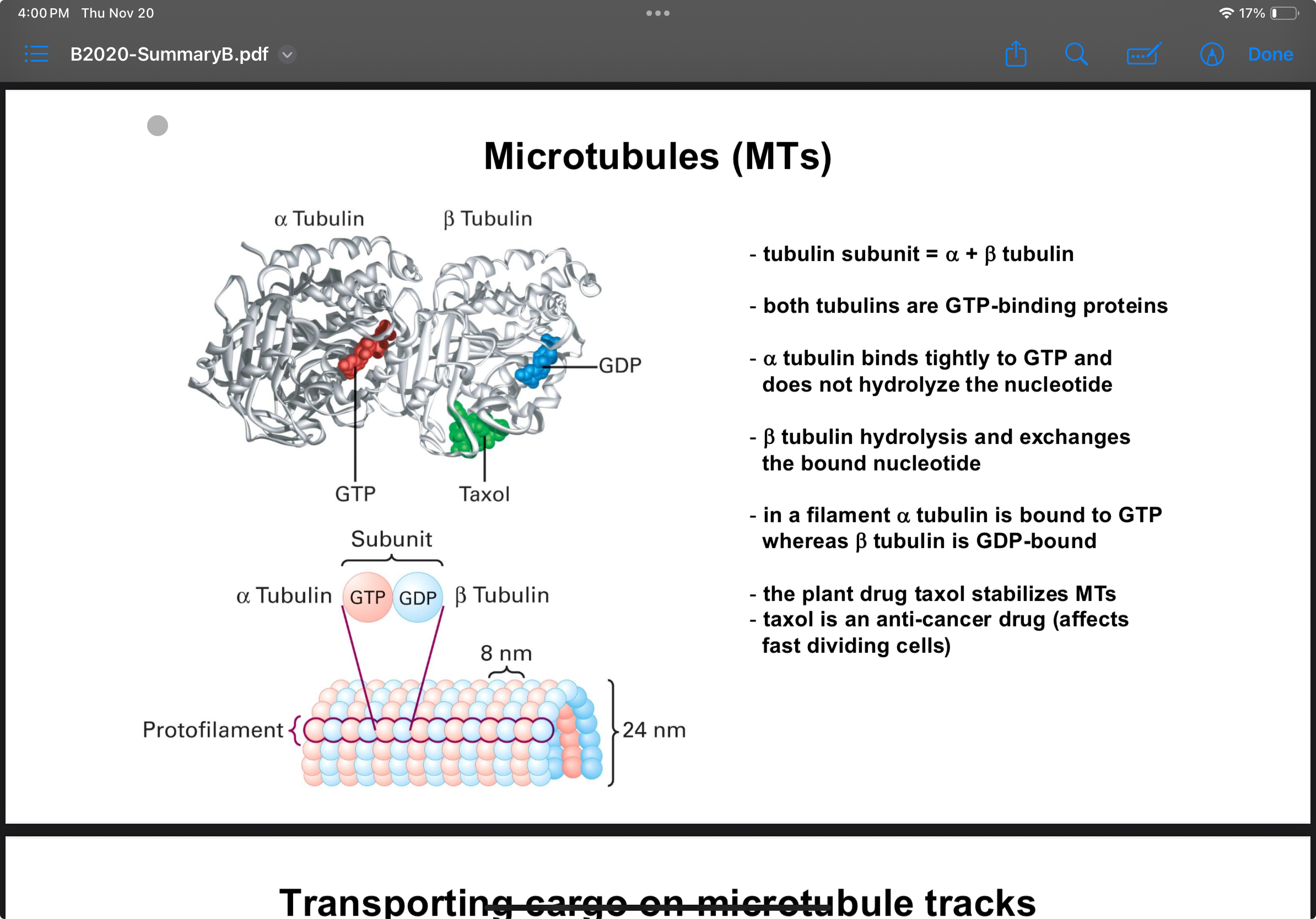 4:00 PM Thu Nov 20

17%

B2020-SummaryB.pdf

Done

Microtubules (MTs)

α Tubulin β Tubulin

GDP

GTP Taxol

Subunit

α Tubulin GTP GDP β Tubulin

8 nm

Protofilament

24 nm

- tubulin subunit = α + β tubulin

- both tubulins are GTP-binding proteins

- α tubulin binds tightly to GTP and does not hydrolyze the nucleotide

- β tubulin hydrolysis and exchanges the bound nucleotide

- in a filament α tubulin is bound to GTP whereas β tubulin is GDP-bound

- the plant drug taxol stabilizes MTs
- taxol is an anti-cancer drug (affects fast dividing cells)

Transporting cargo on microtubule tracks